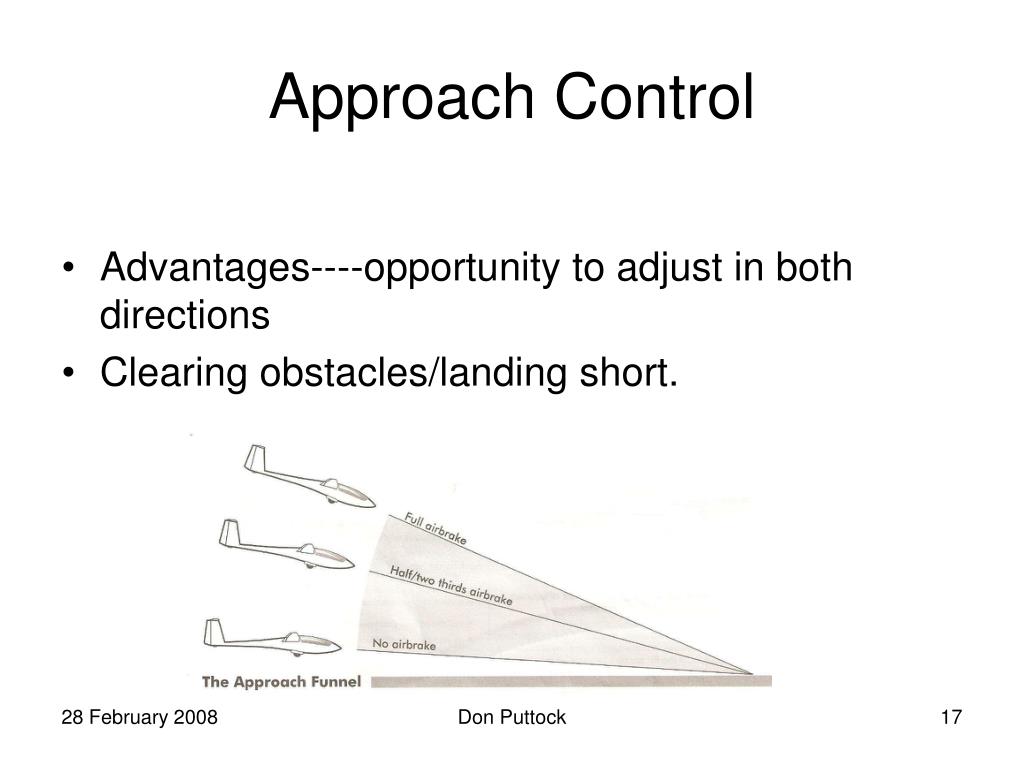 Approach Control

• Advantages----opportunity to adjust in both directions
• Clearing obstacles/landing short.

Full airbrake
Half/two thirds airbrake
No airbrake
The Approach Funnel

28 February 2008
Don Puttock
17